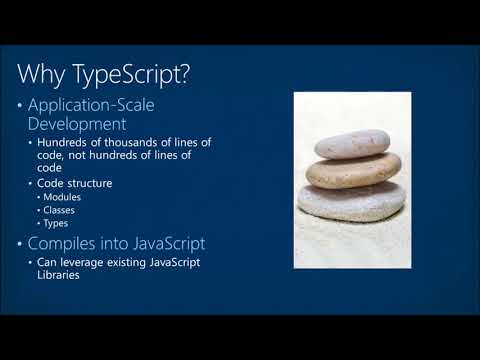 Why TypeScript?

• Application-Scale Development
  • Hundreds of thousands of lines of code, not hundreds of lines of code
  • Code structure
    • Modules
    • Classes
    • Types
• Compiles into JavaScript
  • Can leverage existing JavaScript Libraries